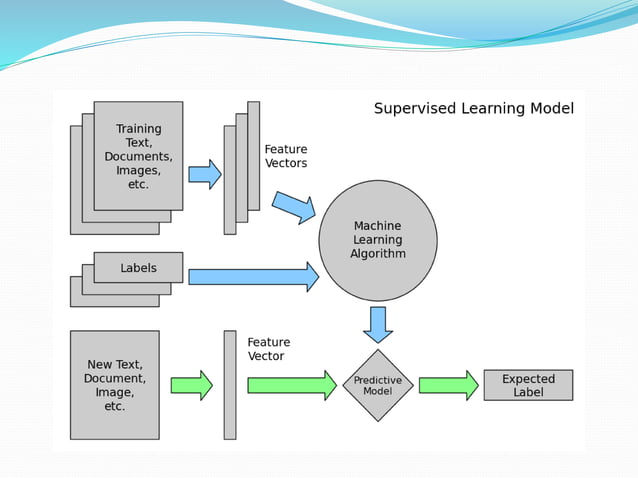 Supervised Learning Model

Training Text, Documents, Images, etc.

Feature Vectors

Machine Learning Algorithm

Labels

New Text, Document, Image, etc.

Feature Vector

Predictive Model

Expected Label